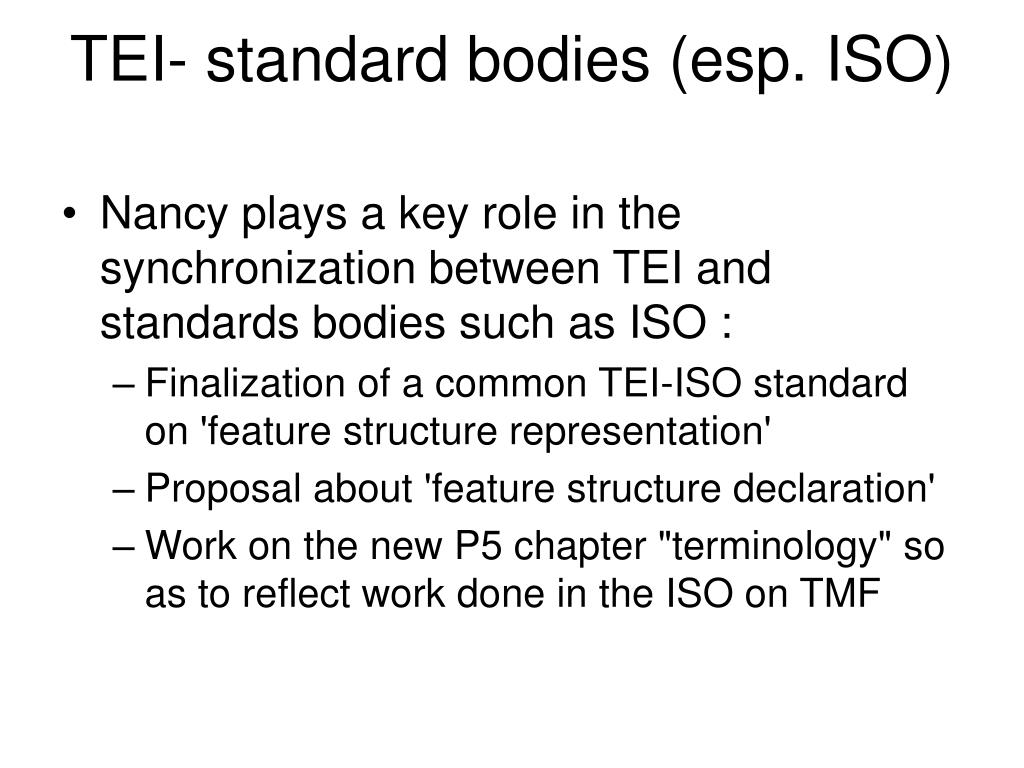 TEI- standard bodies (esp. ISO)

• Nancy plays a key role in the synchronization between TEI and standards bodies such as ISO :
– Finalization of a common TEI-ISO standard on 'feature structure representation'
– Proposal about 'feature structure declaration'
– Work on the new P5 chapter "terminology" so as to reflect work done in the ISO on TMF